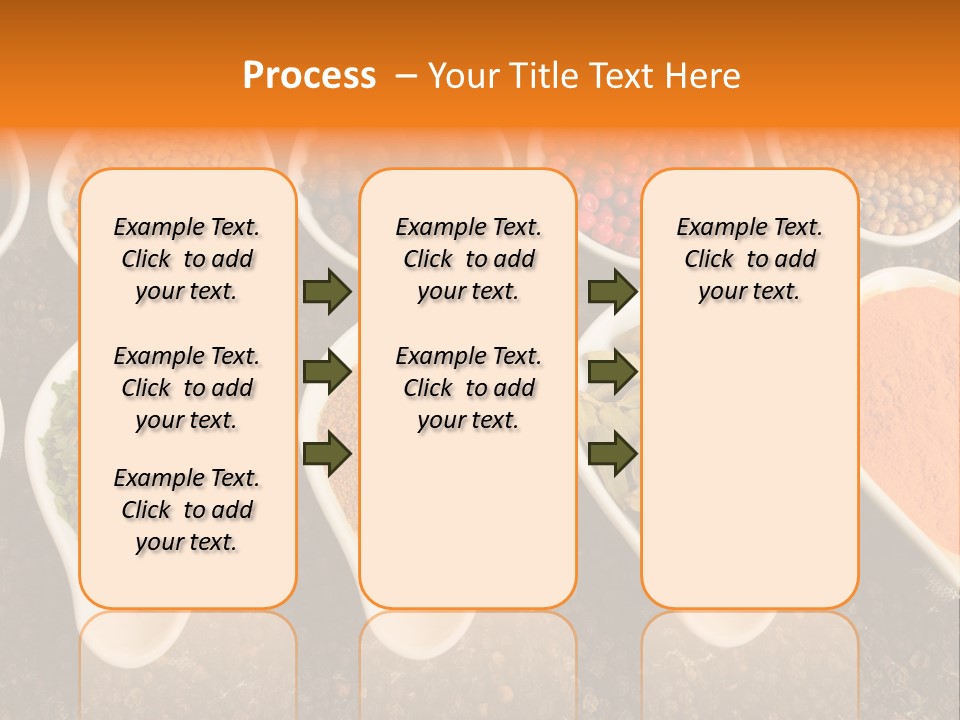 Process – Your Title Text Here

Example Text. Click to add your text.

Example Text. Click to add your text.

Example Text. Click to add your text.

Example Text. Click to add your text.

Example Text. Click to add your text.

Example Text. Click to add your text.